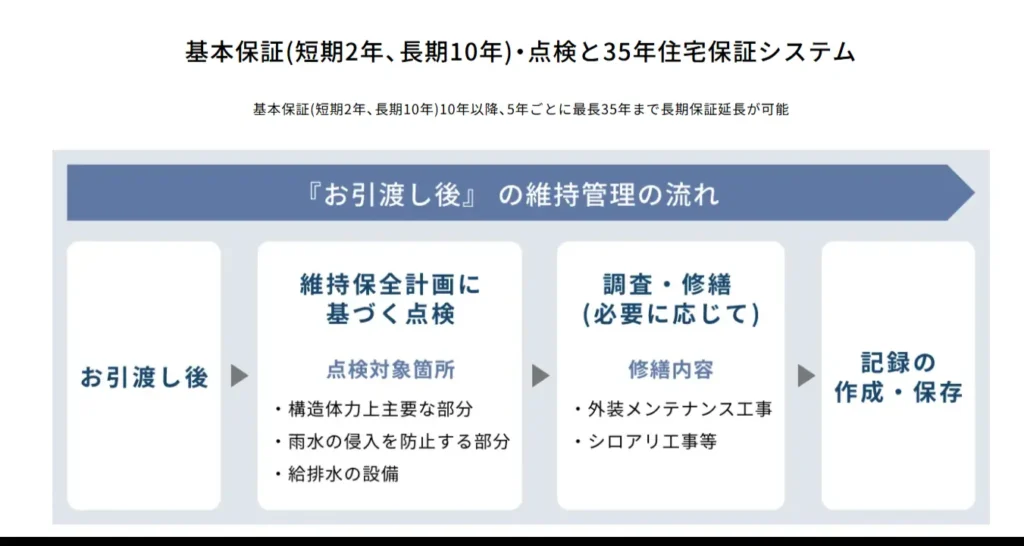 基本保証(短期2年、長期10年)・点検と35年住宅保証システム

基本保証(短期2年、長期10年)10年以降、5年ごとに最長35年まで長期保証延長が可能

『お引渡し後』 の維持管理の流れ

お引渡し後

維持保全計画に基づく点検

点検対象箇所

・構造体力上主要な部分
・雨水の侵入を防止する部分
・給排水の設備

調査・修繕(必要に応じて)

修繕内容

・外装メンテナンス工事
・シロアリ工事等

記録の作成・保存